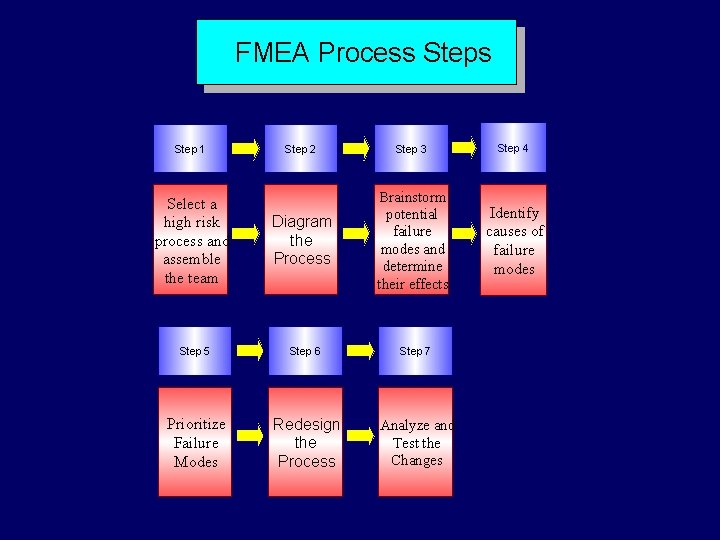 FMEA Process Steps

Step 1

Step 2

Step 3

Step 4

Select a high risk process and assemble the team

Diagram the Process

Brainstorm potential failure modes and determine their effects

Identify causes of failure modes

Step 5

Step 6

Step 7

Prioritize Failure Modes

Redesign the Process

Analyze and Test the Changes